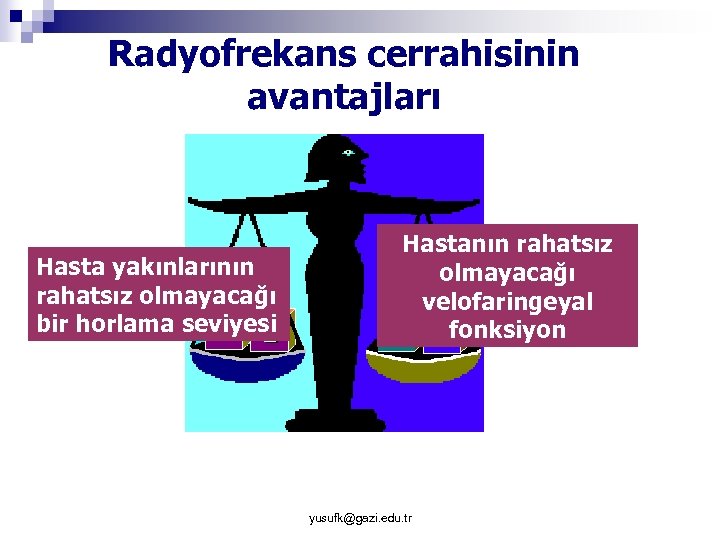 Radyofrekans cerrahisinin avantajları

Hasta yakınlarının rahatsız olmayacağı bir horlama seviyesi

Hastanın rahatsız olmayacağı velofaringeyal fonksiyon

yusufk@gazi.edu.tr